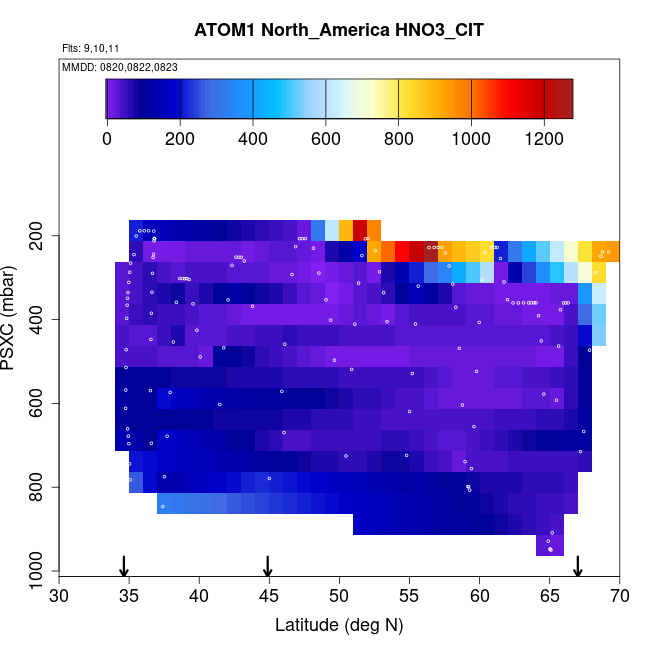 ATOM1 North_America HNO3_CIT

Flts: 9,10,11

MMDD: 0820,0822,0823

0
200
400
600
800
1000
1200

PSXC (mbar)

200
400
600
800
1000

30
35
40
45
50
55
60
65
70

Latitude (deg N)